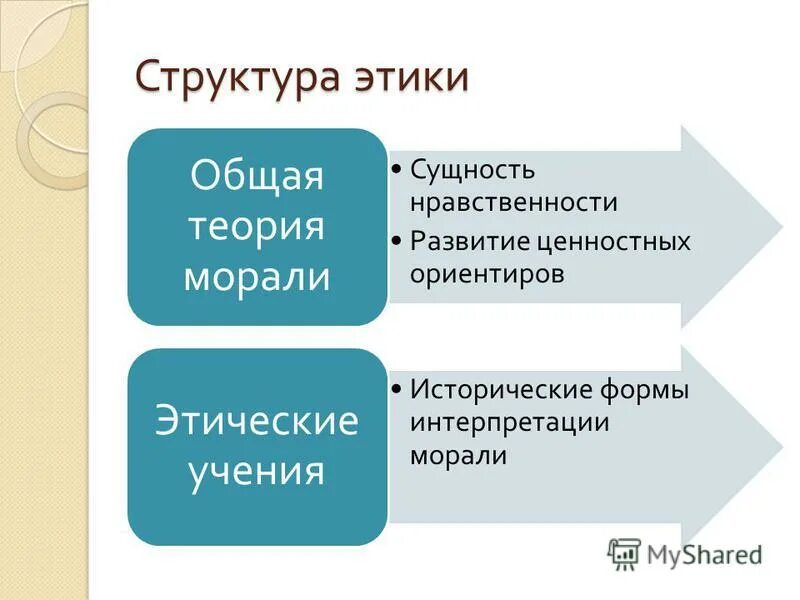 Структура этики

Общая теория морали

• Сущность нравственности
• Развитие ценностных ориентиров

Этические учения

• Исторические формы интерпретации морали

MyShared